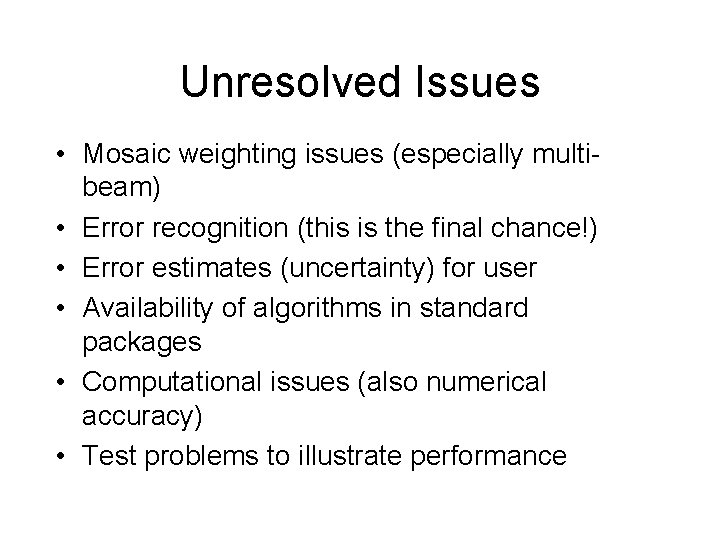 Unresolved Issues

• Mosaic weighting issues (especially multi-beam)
• Error recognition (this is the final chance!)
• Error estimates (uncertainty) for user
• Availability of algorithms in standard packages
• Computational issues (also numerical accuracy)
• Test problems to illustrate performance